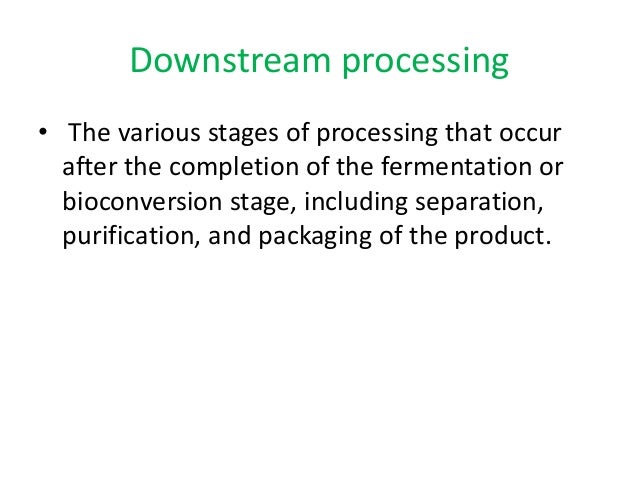 Downstream processing

• The various stages of processing that occur after the completion of the fermentation or bioconversion stage, including separation, purification, and packaging of the product.